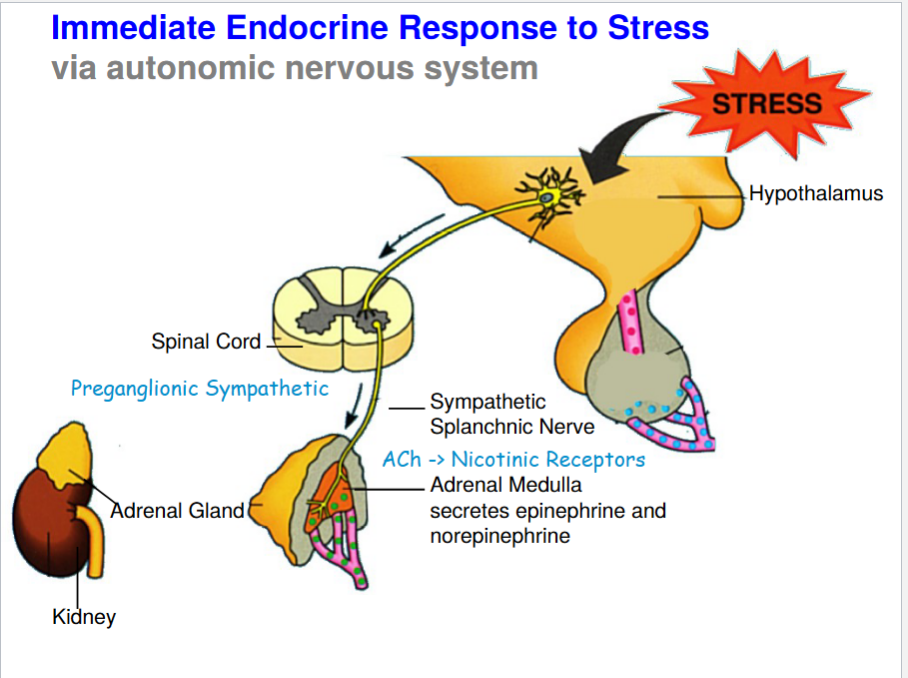 Immediate Endocrine Response to Stress
via autonomic nervous system

STRESS

Hypothalamus

Spinal Cord

Preganglionic Sympathetic

Sympathetic Splanchnic Nerve

ACh -> Nicotinic Receptors

Adrenal Medulla secretes epinephrine and norepinephrine

Adrenal Gland

Kidney